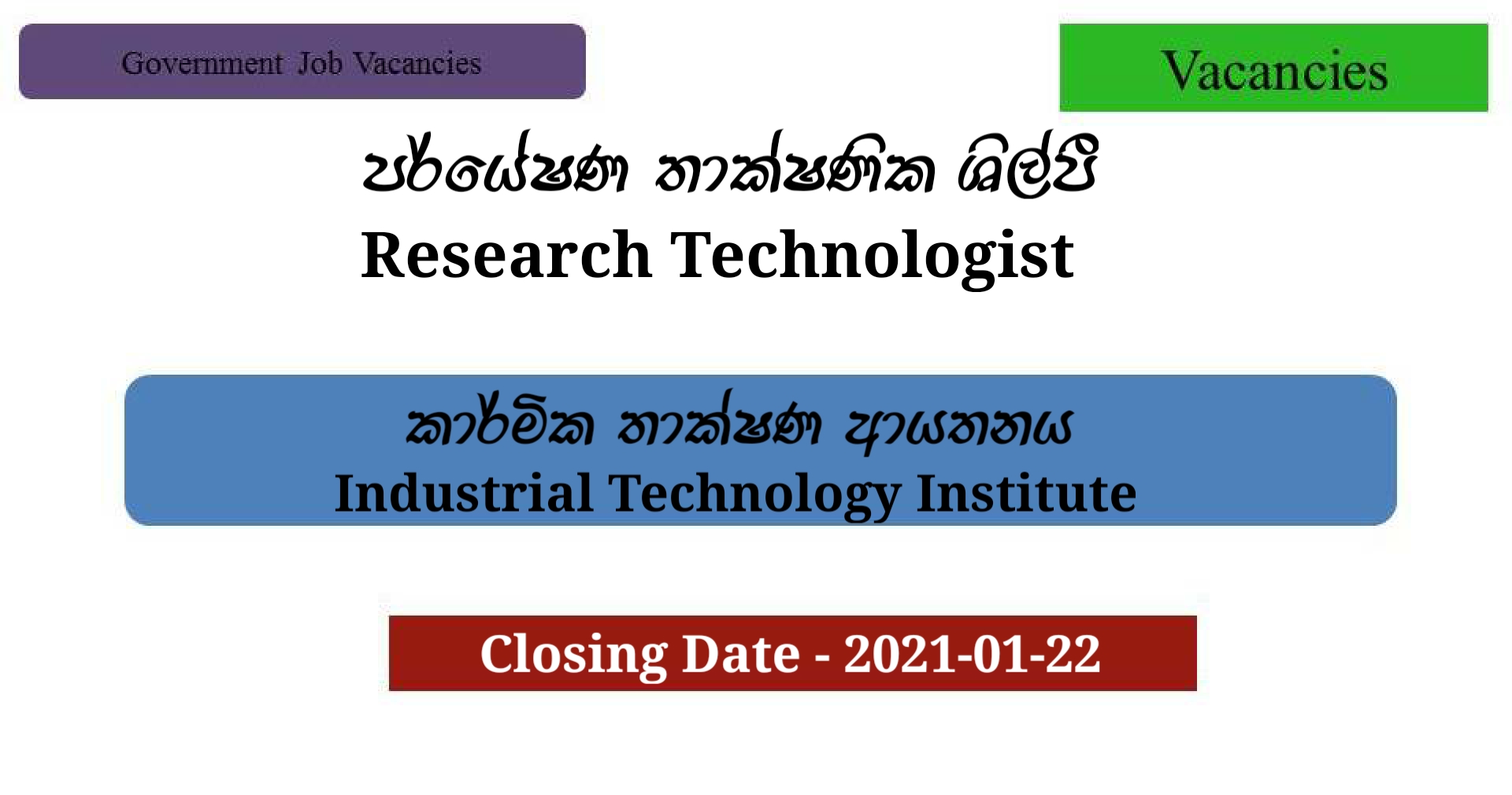 Government Job Vacancies

Vacancies

පර්යේෂණ තාක්ෂණික ශිල්පී
Research Technologist

කාර්මික තාක්ෂණ ආයතනය
Industrial Technology Institute

Closing Date - 2021-01-22